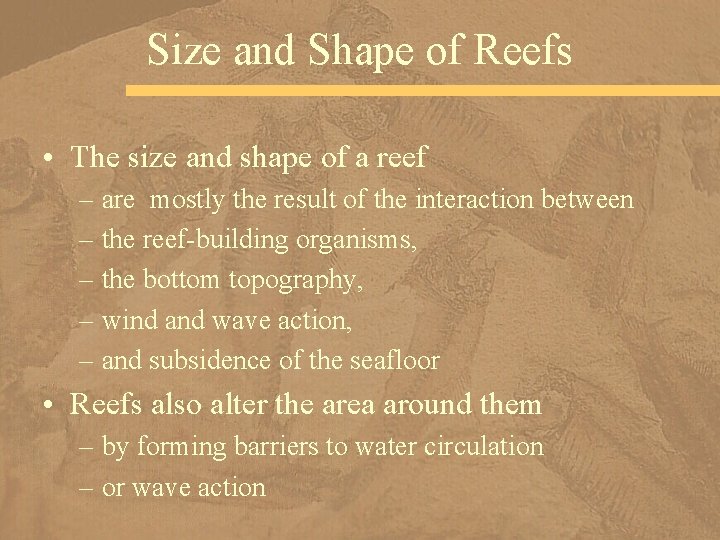 Size and Shape of Reefs

• The size and shape of a reef
– are mostly the result of the interaction between
– the reef-building organisms,
– the bottom topography,
– wind and wave action,
– and subsidence of the seafloor

• Reefs also alter the area around them
– by forming barriers to water circulation
– or wave action